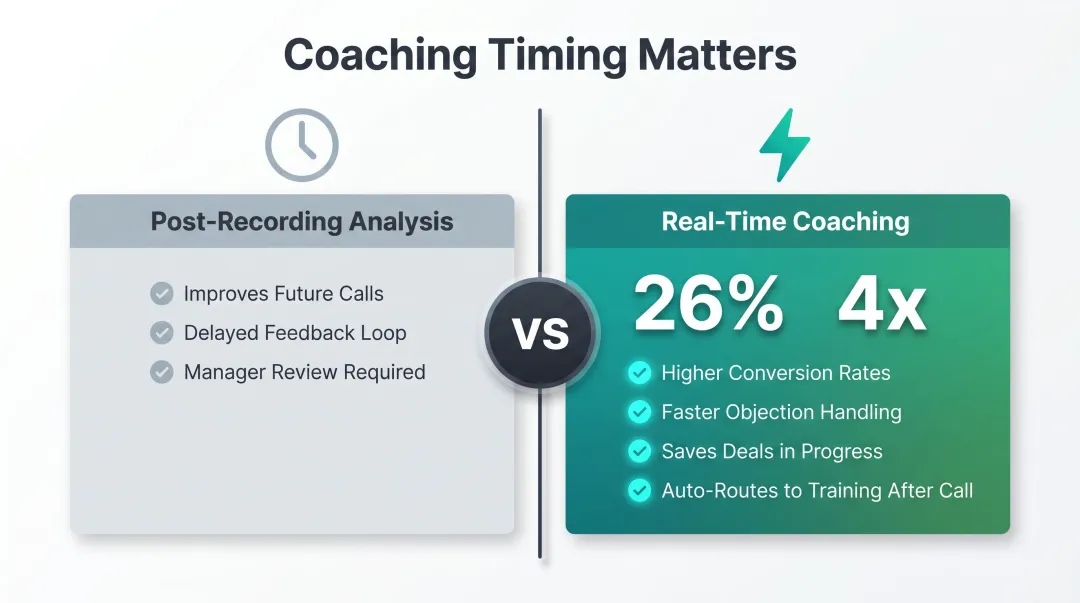 Coaching Timing Matters

Post-Recording Analysis

Improves Future Calls
Delayed Feedback Loop
Manager Review Required

VS

Real-Time Coaching

26% 4x

Higher Conversion Rates
Faster Objection Handling
Saves Deals in Progress
Auto-Routes to Training After Call